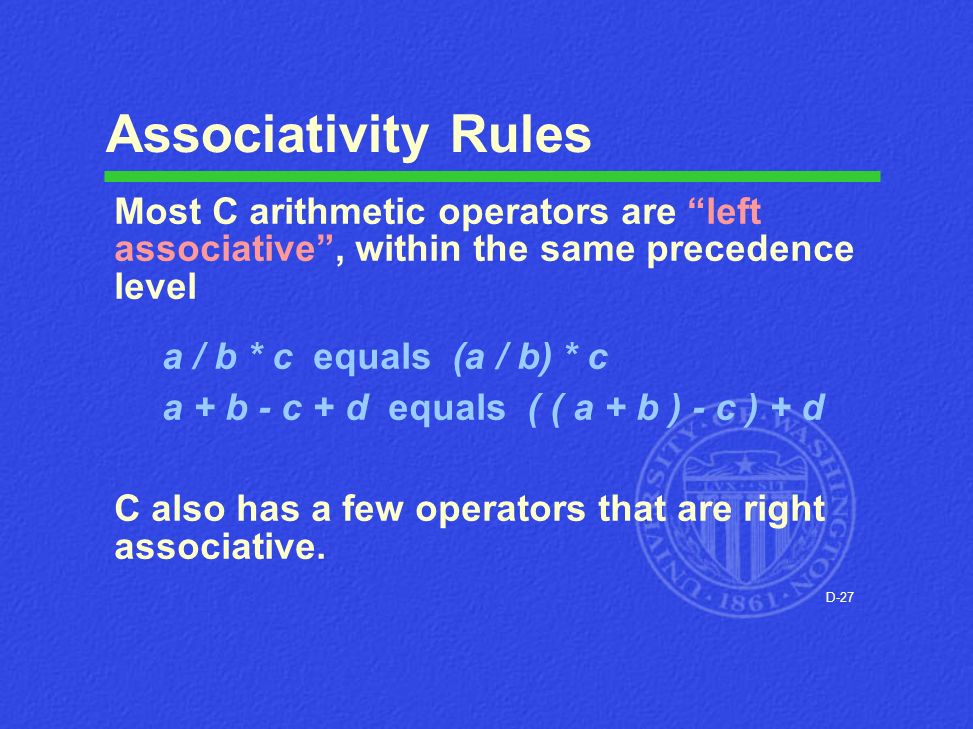 Associativity Rules

Most C arithmetic operators are “left associative”, within the same precedence level

a / b * c equals (a / b) * c

a + b - c + d equals ( ( a + b ) - c ) + d

C also has a few operators that are right associative.

UNIVERSITY OF WASHINGTON 1861

D-27